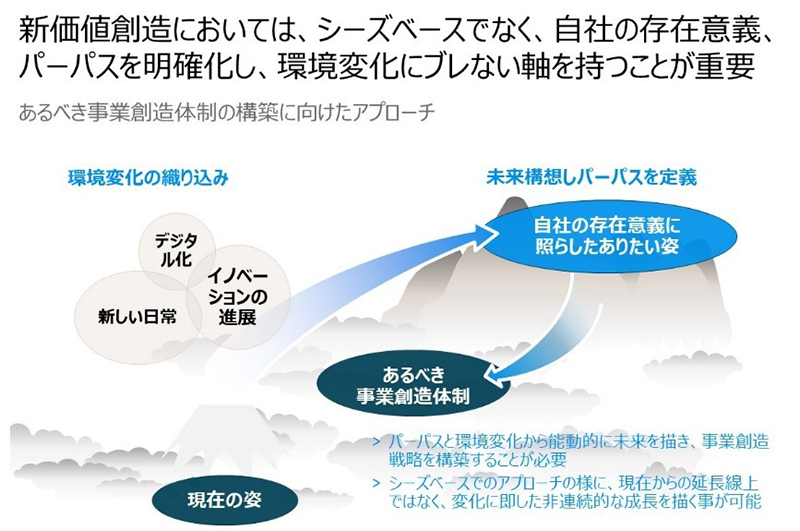 新価値創造においては、シーズベースでなく、自社の存在意義、パーパスを明確化し、環境変化にブレない軸を持つことが重要

あるべき事業創造体制の構築に向けたアプローチ

環境変化の織り込み

デジタル化

イノベーションの進展

新しい日常

未来構想しパーパスを定義

自社の存在意義に照らしたありたい姿

あるべき事業創造体制

現在の姿

> パーパスと環境変化から能動的に未来を描き、事業創造戦略を構築することが必要

> シーズベースでのアプローチの様に、現在からの延長線上ではなく、変化に即した非連続的な成長を描く事が可能